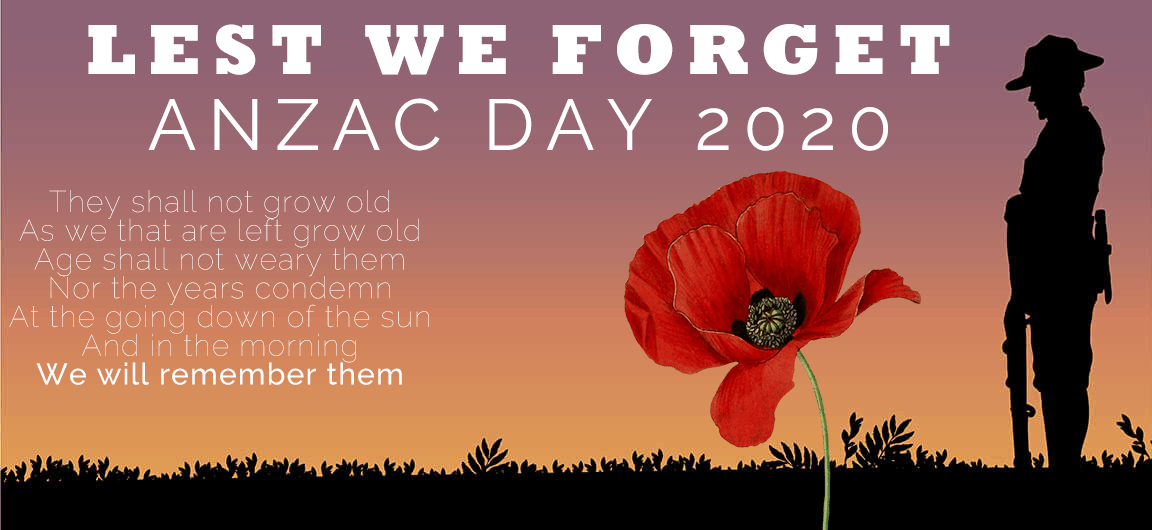 LEST WE FORGET
ANZAC DAY 2020

They shall not grow old
As we that are left grow old
Age shall not weary them
Nor the years condemn
At the going down of the sun
And in the morning
We will remember them